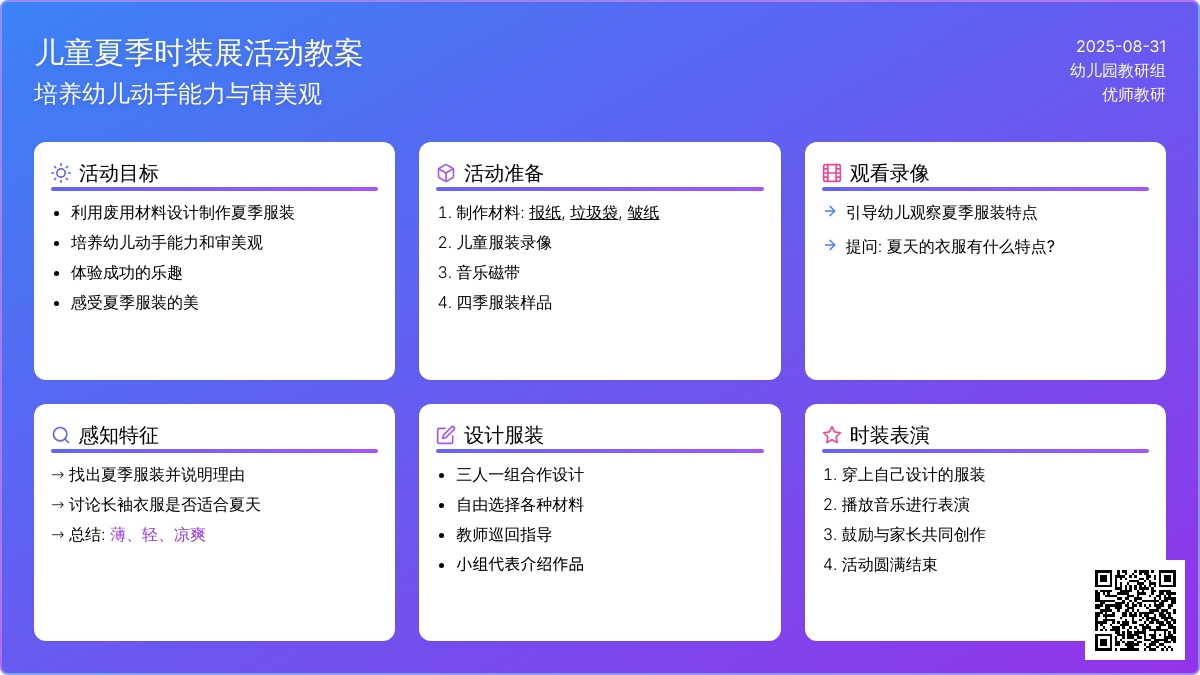 儿童夏季时装展活动教案
培养幼儿动手能力与审美观

2025-08-31
幼儿园教研组
优师教研

活动目标
- 利用废用材料设计制作夏季服装
- 培养幼儿动手能力和审美观
- 体验成功的乐趣
- 感受夏季服装的美

活动准备
1. 制作材料: 报纸, 垃圾袋, 皱纸
2. 儿童服装录像
3. 音乐磁带
4. 四季服装样品

观看录像
→ 引导幼儿观察夏季服装特点
→ 提问: 夏天的衣服有什么特点?

感知特征
→ 找出夏季服装并说明理由
→ 讨论长袖衣服是否适合夏天
→ 总结: 薄、轻、凉爽

设计服装
- 三人一组合作设计
- 自由选择各种材料
- 教师巡回指导
- 小组代表介绍作品

时装表演
1. 穿上自己设计的服装
2. 播放音乐进行表演
3. 鼓励与家长共同创作
4. 活动圆满结束